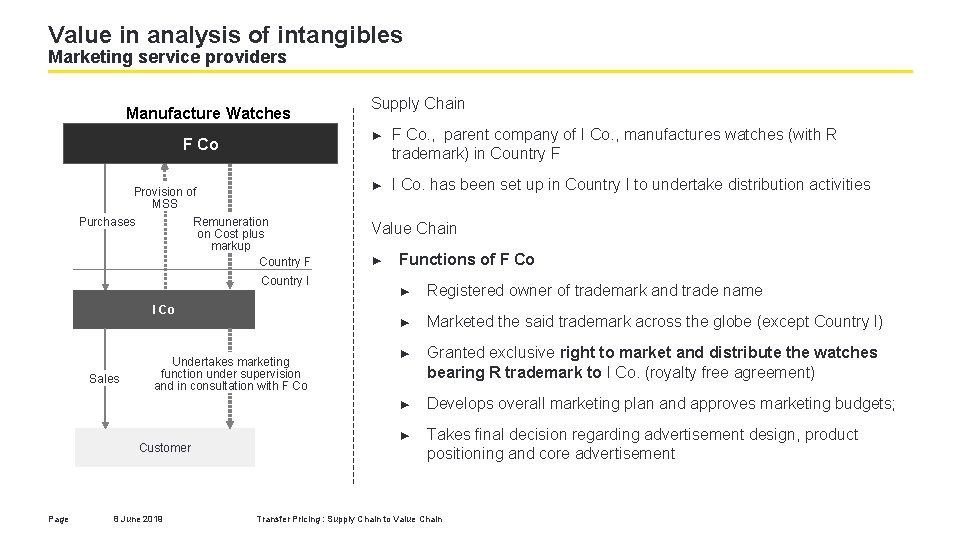 Value in analysis of intangibles
Marketing service providers

Manufacture Watches

F Co

Provision of MSS

Purchases

Remuneration on Cost plus markup

Country F

Country I

I Co

Sales

Undertakes marketing function under supervision and in consultation with F Co

Customer

Supply Chain

► F Co., parent company of I Co., manufactures watches (with R trademark) in Country F

► I Co. has been set up in Country I to undertake distribution activities

Value Chain

► Functions of F Co

► Registered owner of trademark and trade name

► Marketed the said trademark across the globe (except Country I)

► Granted exclusive right to market and distribute the watches bearing R trademark to I Co. (royalty free agreement)

► Develops overall marketing plan and approves marketing budgets;

► Takes final decision regarding advertisement design, product positioning and core advertisement

Page 8 June 2018 Transfer Pricing : Supply Chain to Value Chain